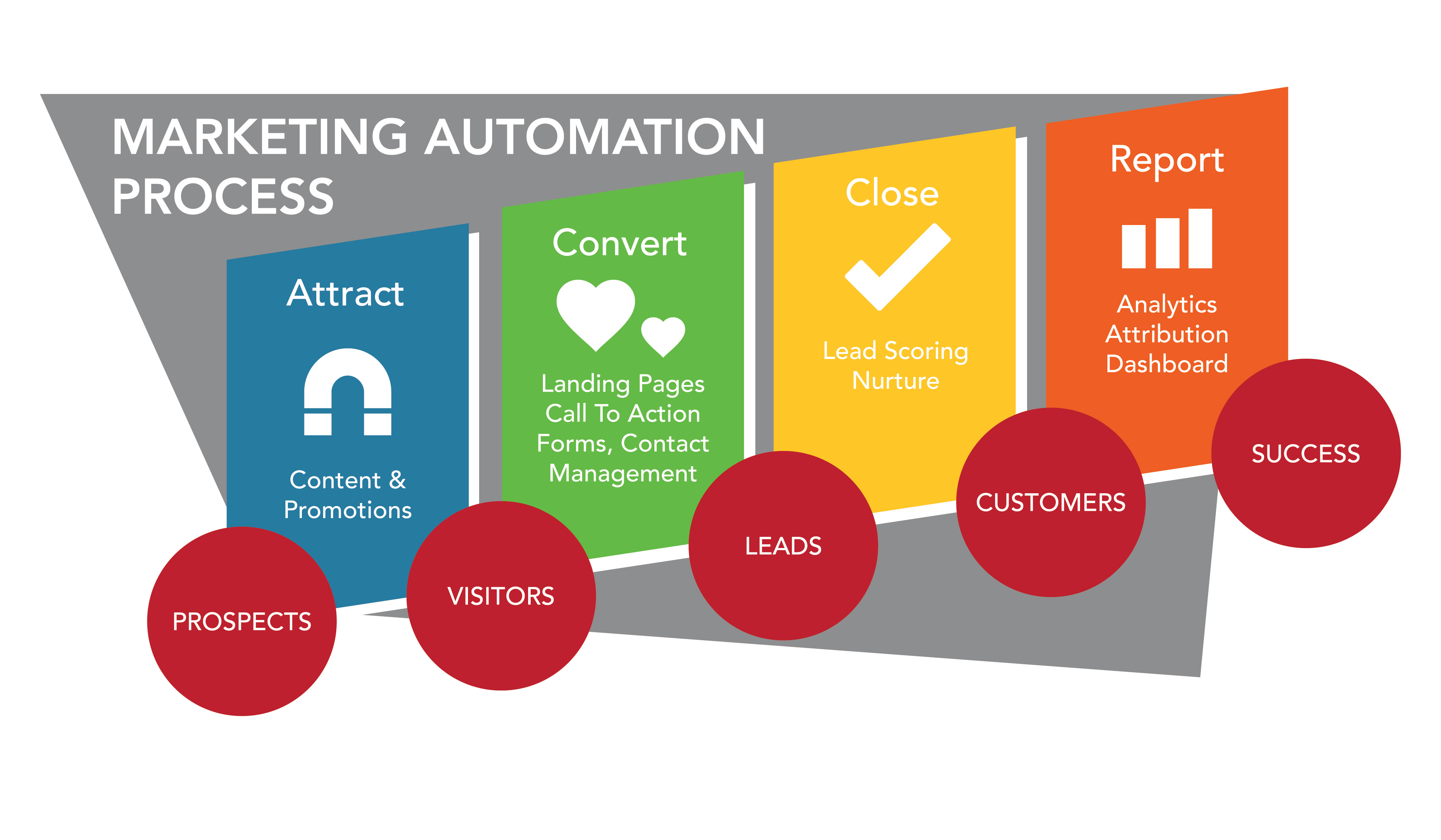 MARKETING AUTOMATION PROCESS

Attract

Content & Promotions

Convert

Landing Pages
Call To Action
Forms, Contact Management

Close

Lead Scoring
Nurture

Report

Analytics
Attribution
Dashboard

PROSPECTS

VISITORS

LEADS

CUSTOMERS

SUCCESS